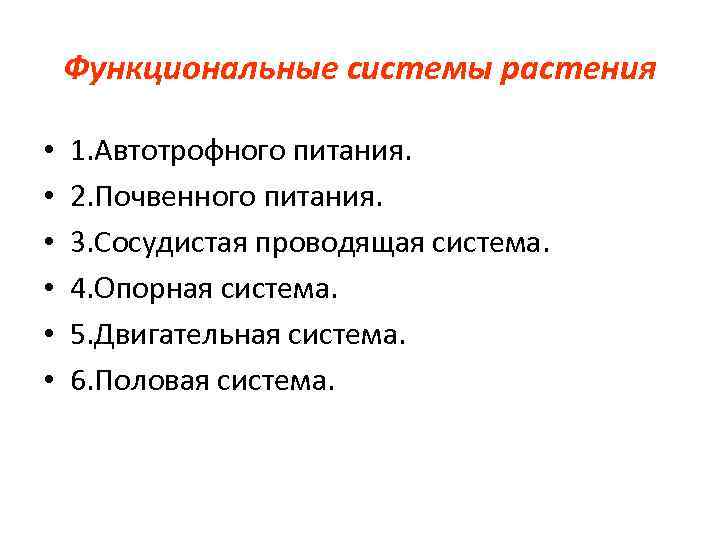 Функциональные системы растения

• 1.Автотрофного питания.
• 2.Почвенного питания.
• 3.Сосудистая проводящая система.
• 4.Опорная система.
• 5.Двигательная система.
• 6.Половая система.